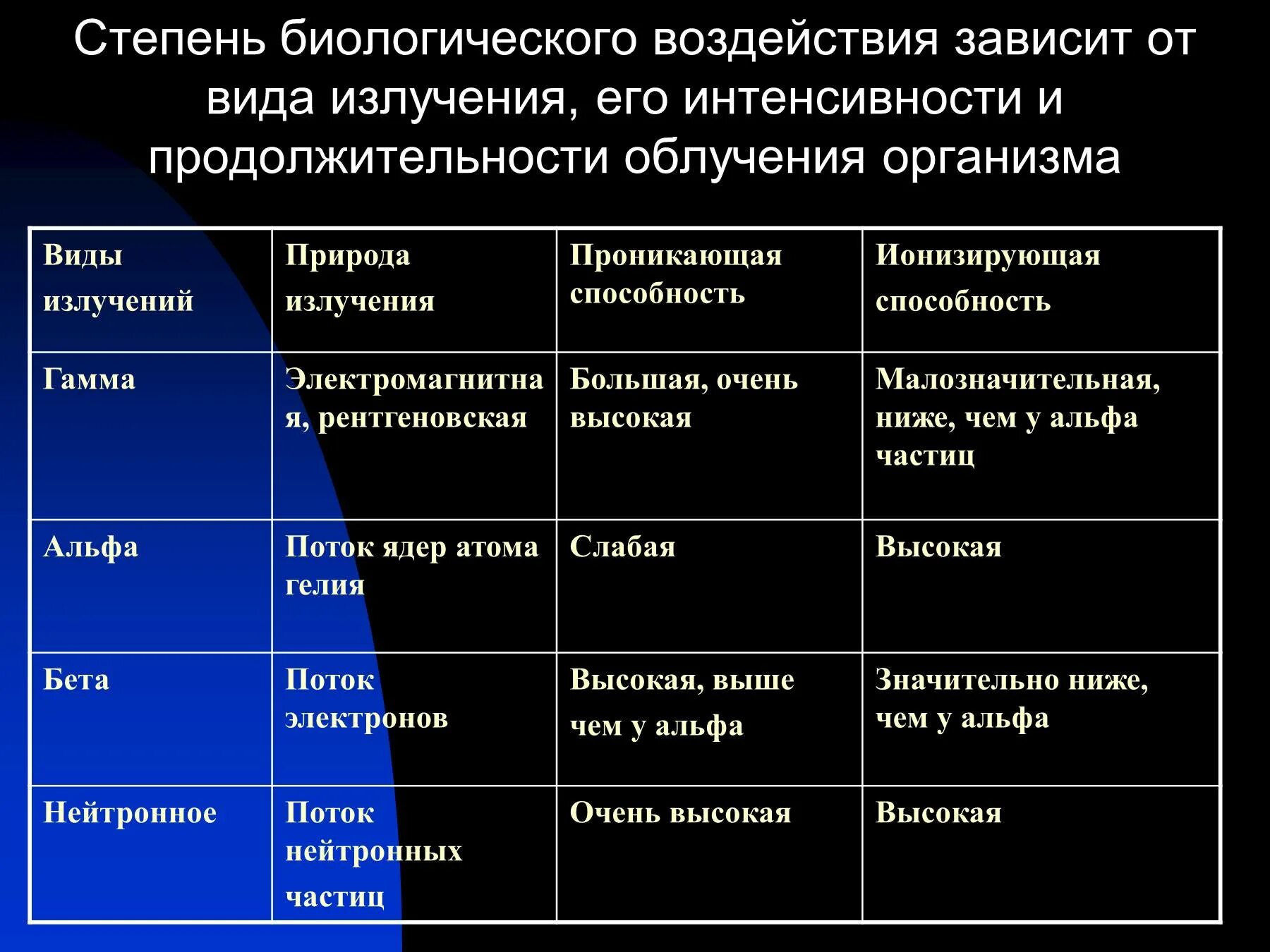 Степень биологического воздействия зависит от вида излучения, его интенсивности и продолжительности облучения организма

| Виды излучений | Природа излучения | Проникающая способность | Ионизирующая способность |
|---|---|---|---|
| Гамма | Электромагнитная, рентгеновская | Большая, очень высокая | Малозначительная, ниже, чем у альфа частиц |
| Альфа | Поток ядер атома гелия | Слабая | Высокая |
| Бета | Поток электронов | Высокая, выше чем у альфа | Значительно ниже, чем у альфа |
| Нейтронное | Поток нейтронных частиц | Очень высокая | Высокая |